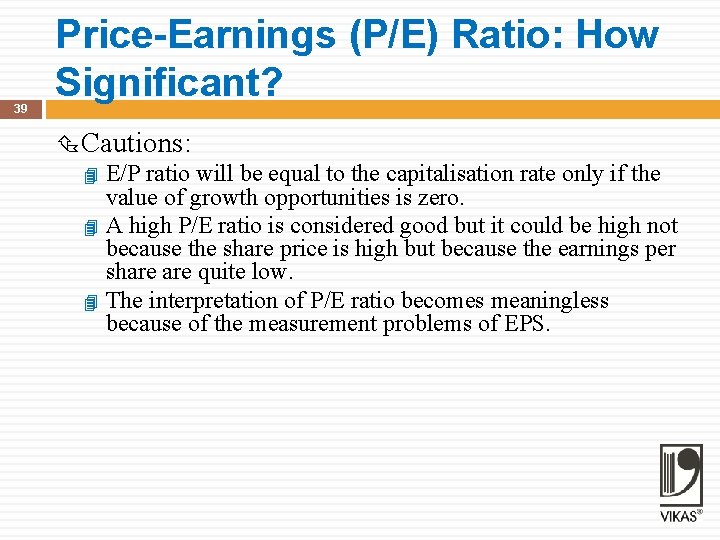 Price-Earnings (P/E) Ratio: How Significant?

39

Cautions:

E/P ratio will be equal to the capitalisation rate only if the value of growth opportunities is zero.

A high P/E ratio is considered good but it could be high not because the share price is high but because the earnings per share are quite low.

The interpretation of P/E ratio becomes meaningless because of the measurement problems of EPS.

VIKAS®